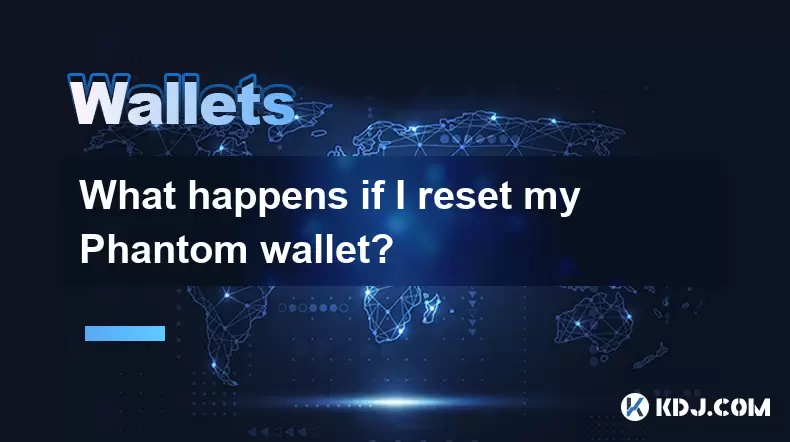 Wallets

What happens if I reset my Phantom wallet?

KDJ.COM